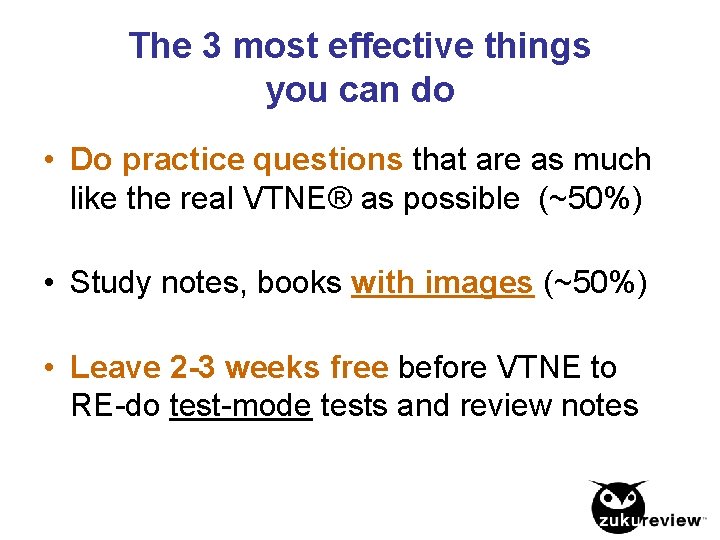 The 3 most effective things you can do

• Do practice questions that are as much like the real VTNE® as possible (~50%)

• Study notes, books with images (~50%)

• Leave 2-3 weeks free before VTNE to RE-do test-mode tests and review notes

zukureview™